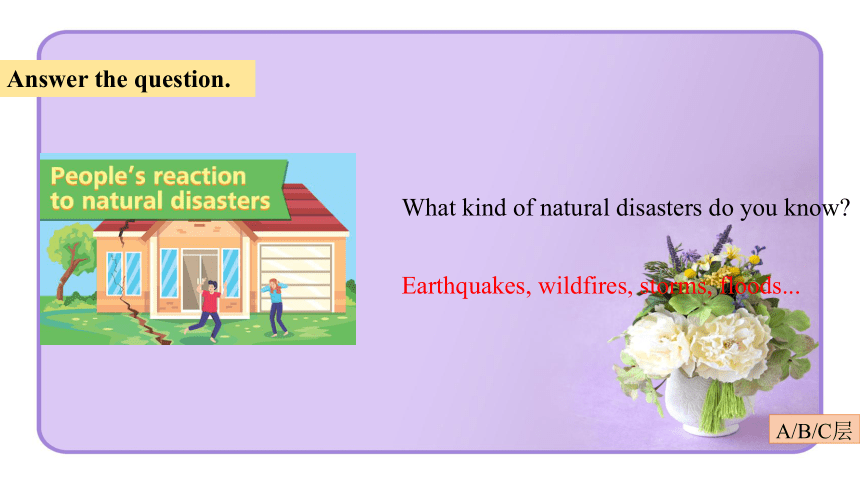 Answer the question.

People's reaction to natural disasters

What kind of natural disasters do you know?

Earthquakes, wildfires, storms, floods...

A/B/C层